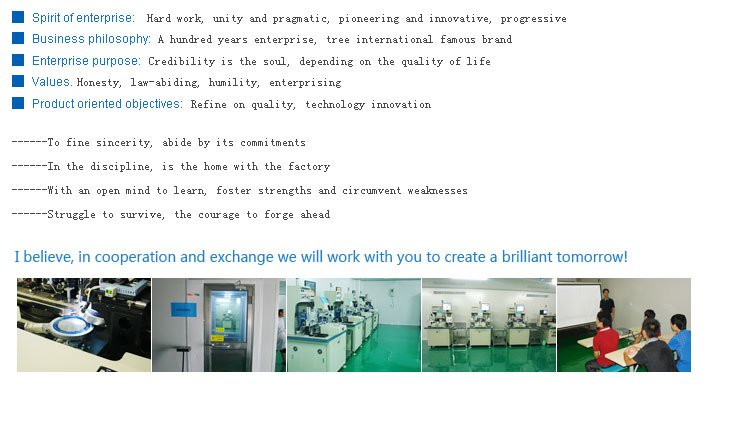 Spirit of enterprise: Hard work, unity and pragmatic, pioneering and innovative, progressive

Business philosophy: A hundred years enterprise, tree international famous brand

Enterprise purpose: Credibility is the soul, depending on the quality of life

Values. Honesty, law-abiding, humility, enterprising

Product oriented objectives: Refine on quality, technology innovation

------To fine sincerity, abide by its commitments

------In the discipline, is the home with the factory

------With an open mind to learn, foster strengths and circumvent weaknesses

------Struggle to survive, the courage to forge ahead

I believe, in cooperation and exchange we will work with you to create a brilliant tomorrow!